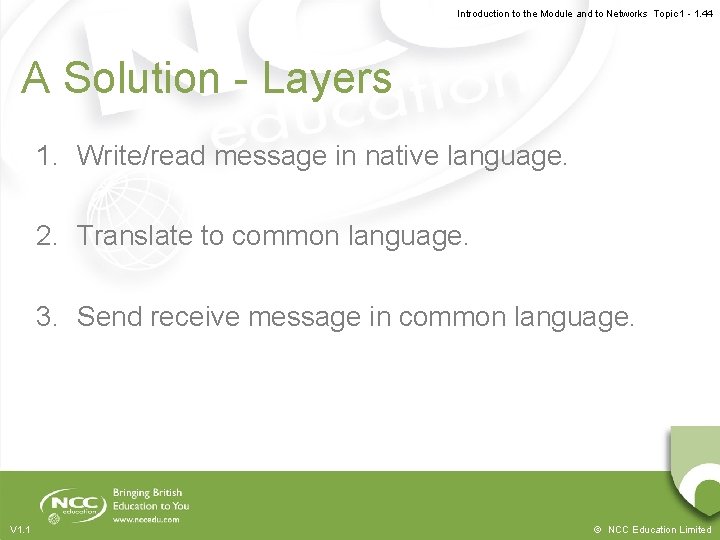 Introduction to the Module and to Networks Topic 1 - 1.44

A Solution - Layers

1. Write/read message in native language.

2. Translate to common language.

3. Send receive message in common language.

NCC education

Bringing British Education to You

www.nccedu.com

V1.1

© NCC Education Limited